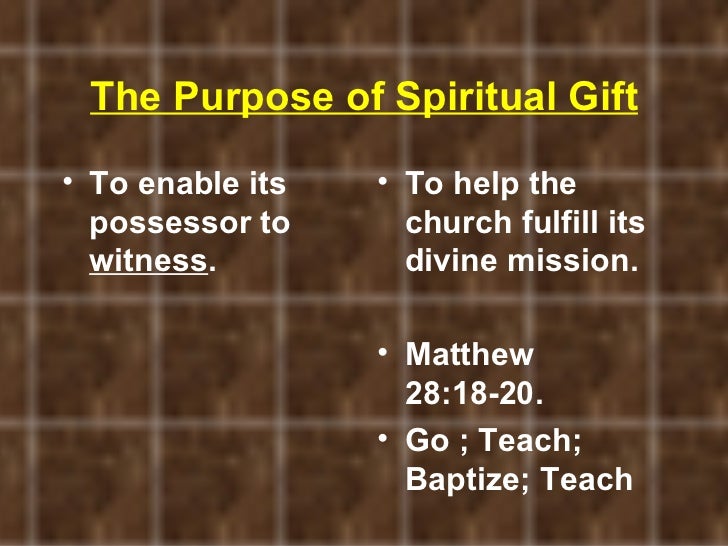 The Purpose of Spiritual Gift

• To enable its possessor to witness.

• To help the church fulfill its divine mission.

• Matthew 28:18-20.

• Go ; Teach; Baptize; Teach